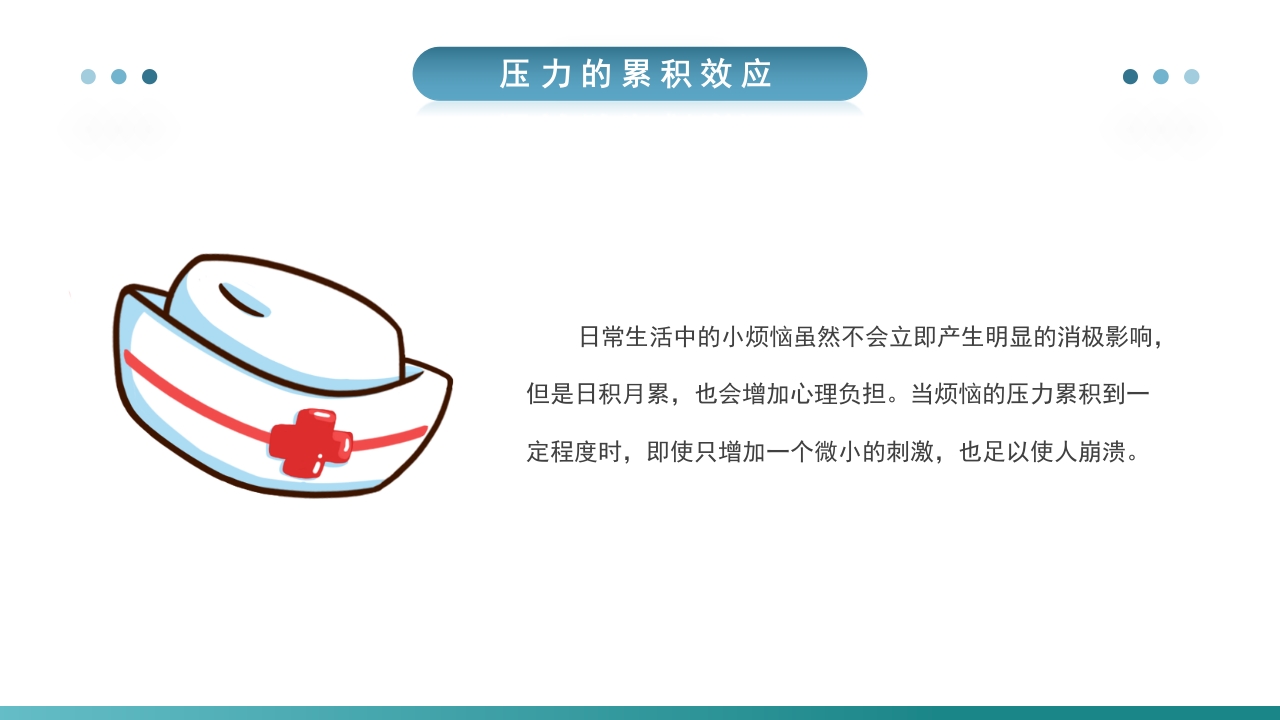 压力的累积效应

日常生活中的小烦恼虽然不会立即产生明显的消极影响，但是日积月累，也会增加心理负担。当烦恼的压力累积到一定程度时，即使只增加一个微小的刺激，也足以使人崩溃。